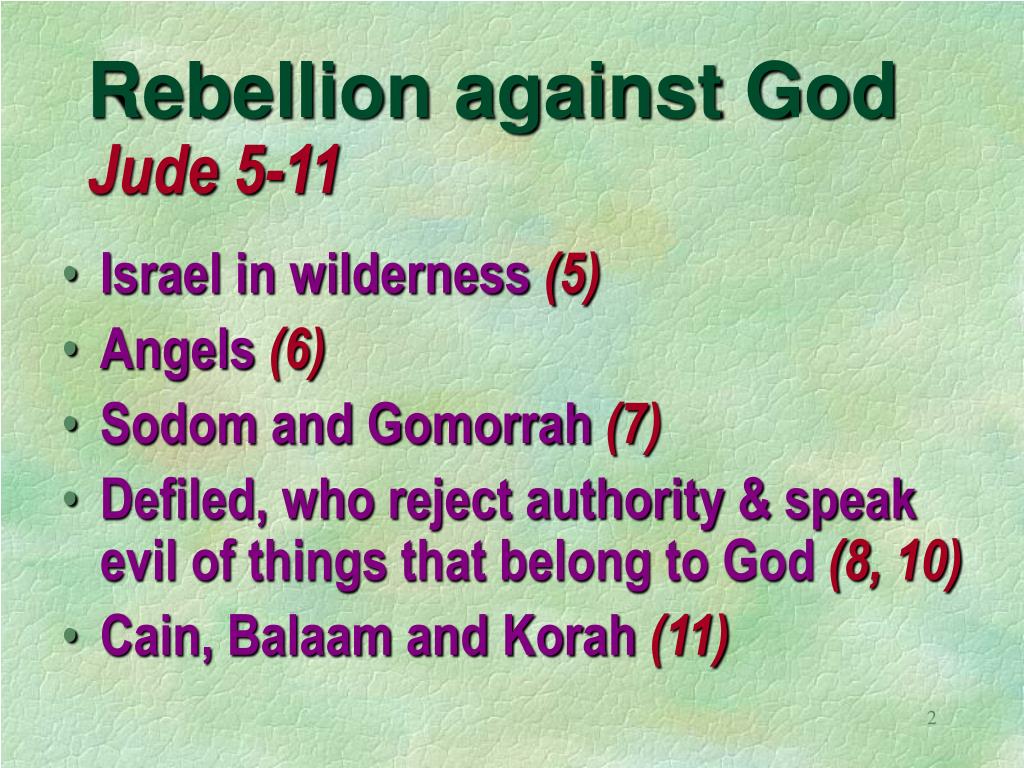 Rebellion against God
Jude 5-11

• Israel in wilderness (5)
• Angels (6)
• Sodom and Gomorrah (7)
• Defiled, who reject authority & speak evil of things that belong to God (8, 10)
• Cain, Balaam and Korah (11)

2